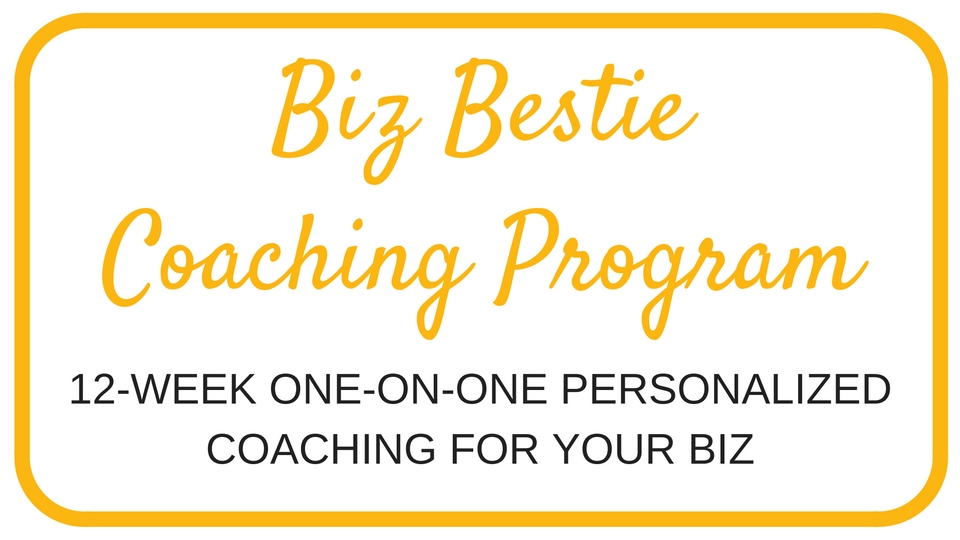 Biz Bestie Coaching Program

12-WEEK ONE-ON-ONE PERSONALIZED COACHING FOR YOUR BIZ